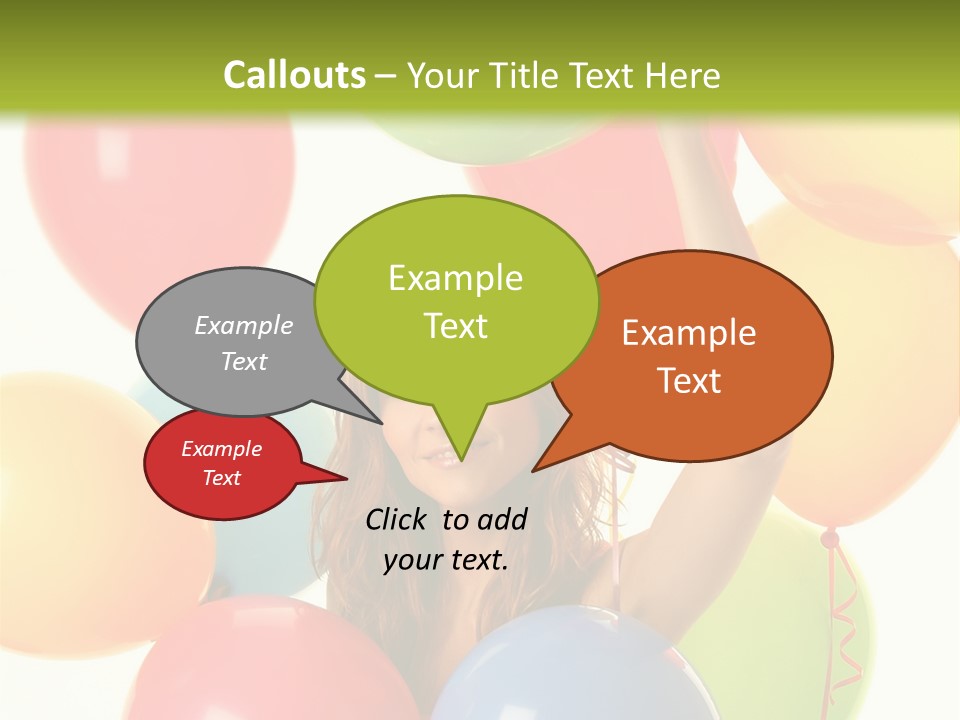 Callouts – Your Title Text Here

Example Text

Example Text

Example Text

Example Text

Click to add your text.